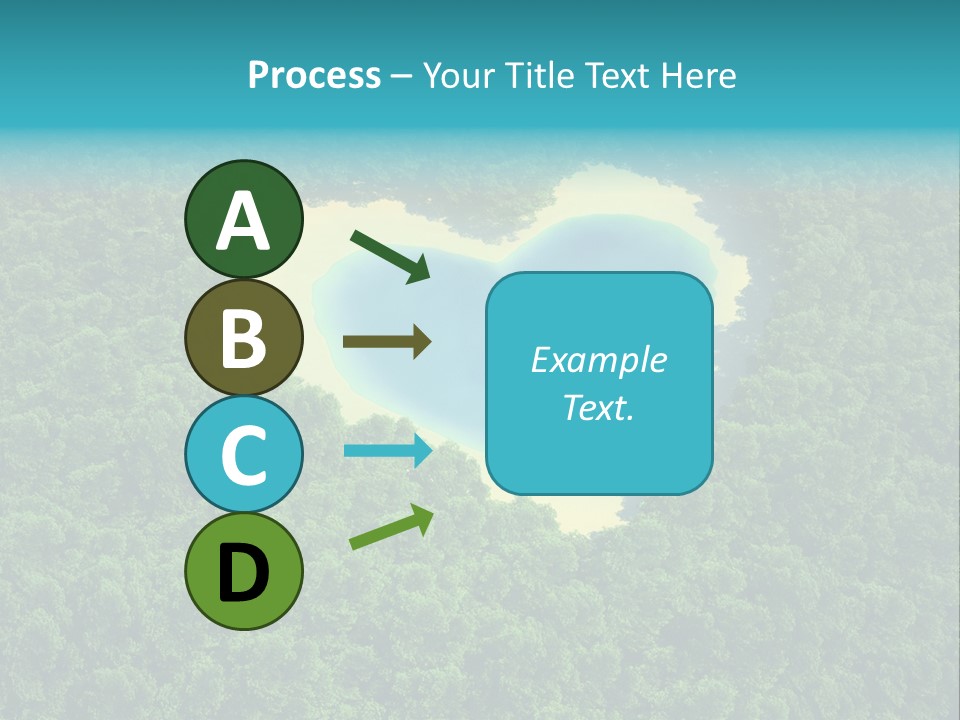 Process – Your Title Text Here

A

B

C

D

Example Text.